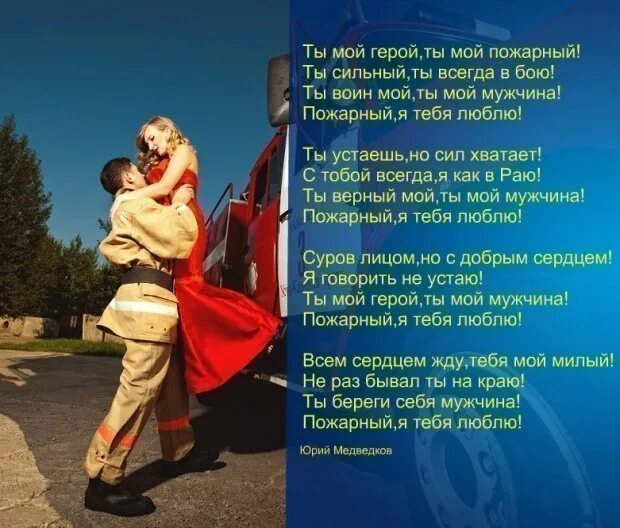 Ты мой герой,ты мой пожарный!
Ты сильный,ты всегда в бою!
Ты воин мой,ты мой мужчина!
Пожарный,я тебя люблю!

Ты устаешь,но сил хватает!
С тобой всегда,я как в Раю!
Ты верный мой,ты мой мужчина!
Пожарный,я тебя люблю!

Суров лицом,но с добрым сердцем!
Я говорить не устаю!
Ты мой герой,ты мой мужчина!
Пожарный,я тебя люблю!

Всем сердцем жду,тебя мой милый!
Не раз бывал ты на краю!
Ты береги себя мужчина!
Пожарный,я тебя люблю!

Юрий Медведков